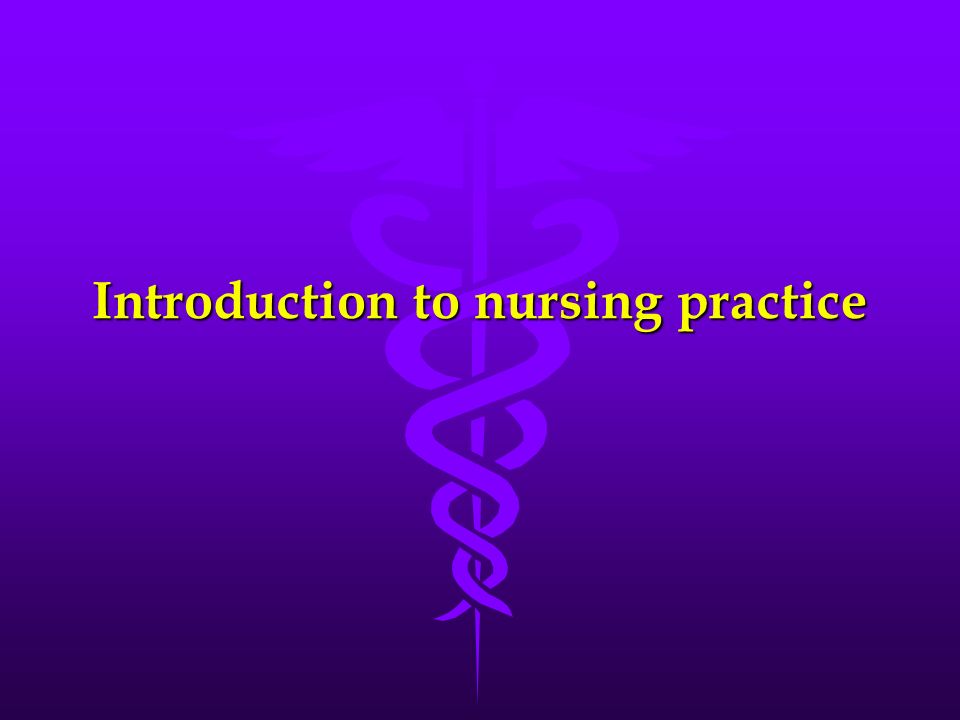 Introduction to nursing practice